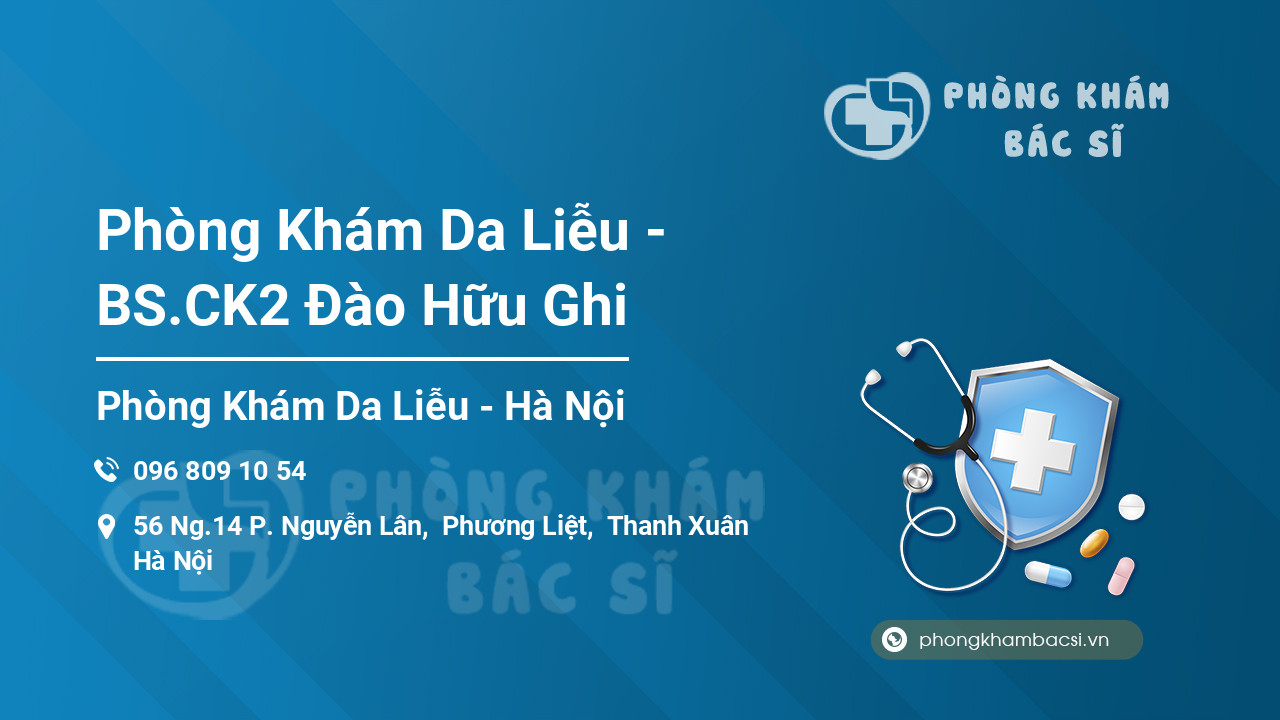 PHÒNG KHÁM BÁC SĨ

Phòng Khám Da Liễu - BS.CK2 Đào Hữu Ghi

Phòng Khám Da Liễu - Hà Nội

096 809 10 54

56 Ng.14 P. Nguyễn Lân, Phương Liệt, Thanh Xuân Hà Nội

PHÒNG KHÁM BÁC SĨ

phongkhambacsi.vn